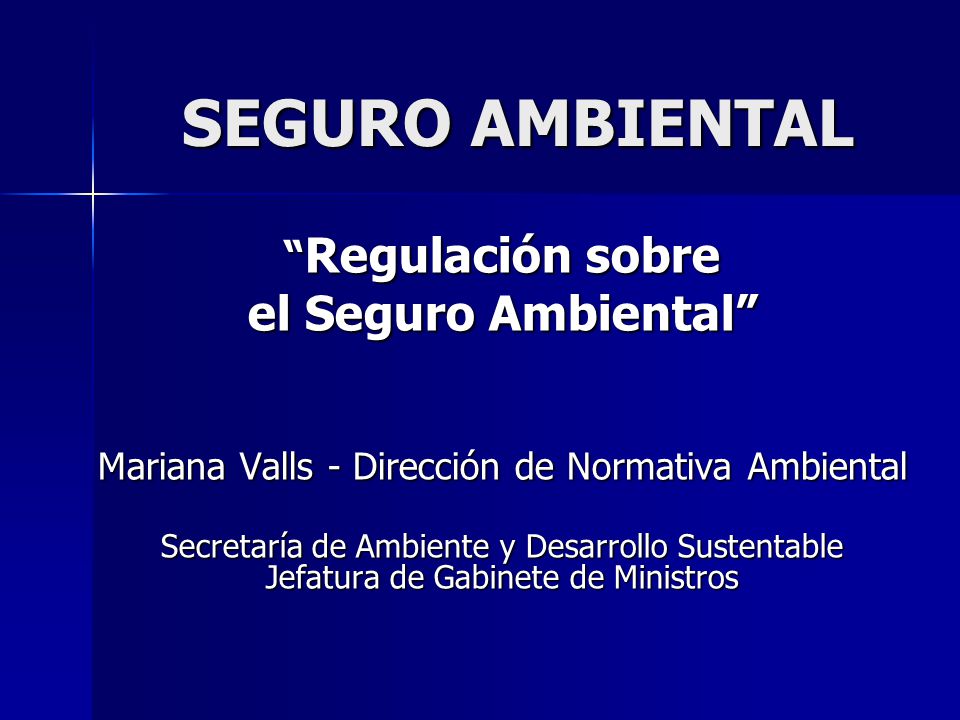 SEGURO AMBIENTAL

“Regulación sobre el Seguro Ambiental”

Mariana Valls - Dirección de Normativa Ambiental

Secretaría de Ambiente y Desarrollo Sustentable
Jefatura de Gabinete de Ministros